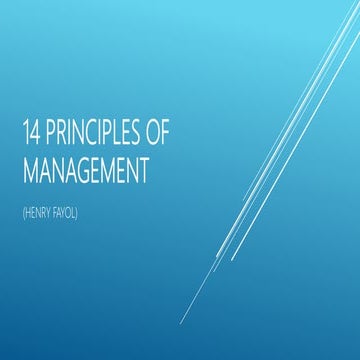 14 PRINCIPLES OF MANAGEMENT

(HENRY FAYOL)